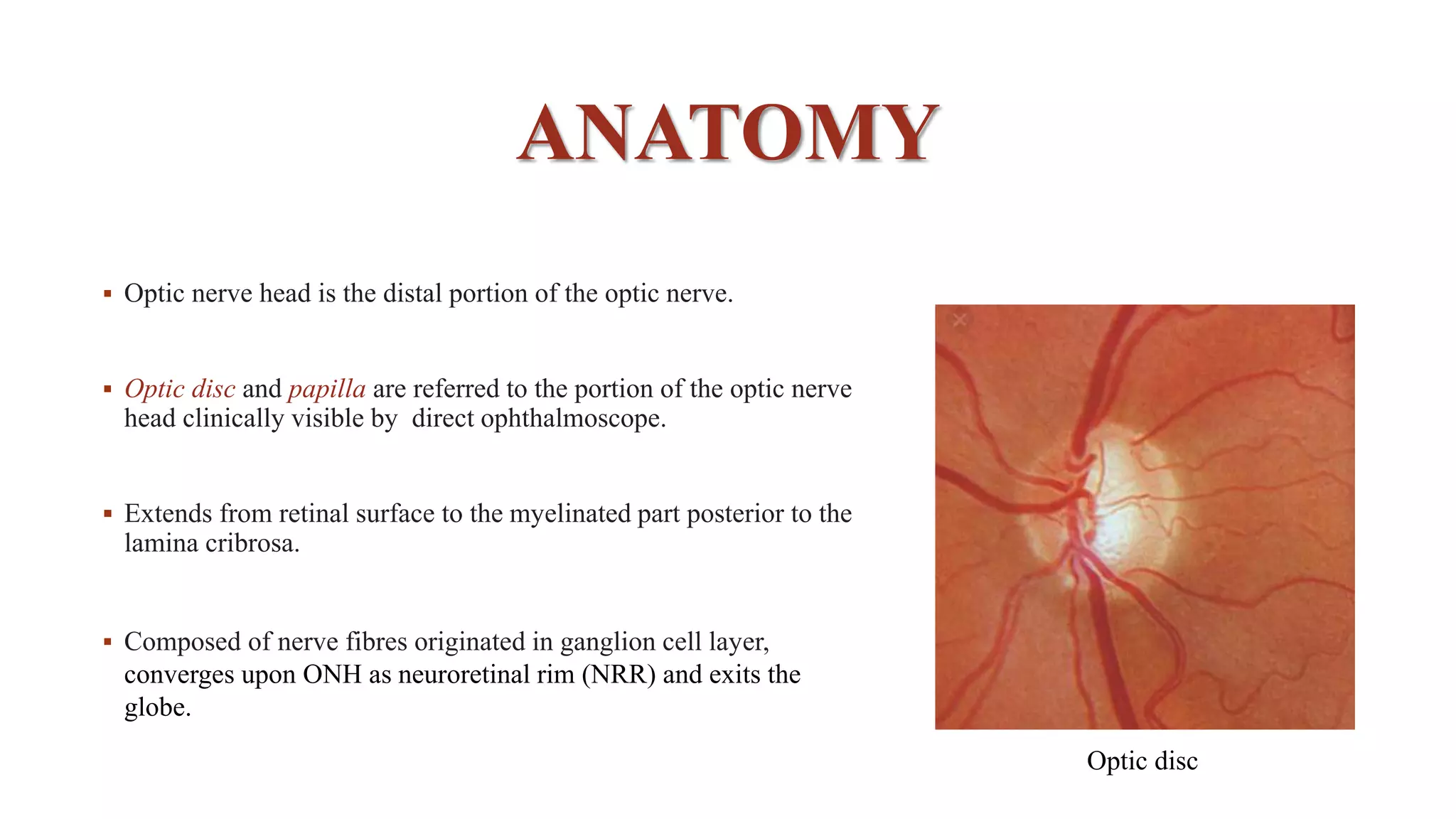 ANATOMY

▪ Optic nerve head is the distal portion of the optic nerve.

▪ Optic disc and papilla are referred to the portion of the optic nerve head clinically visible by direct ophthalmoscope.

▪ Extends from retinal surface to the myelinated part posterior to the lamina cribrosa.

▪ Composed of nerve fibres originated in ganglion cell layer, converges upon ONH as neuroretinal rim (NRR) and exits the globe.

Optic disc